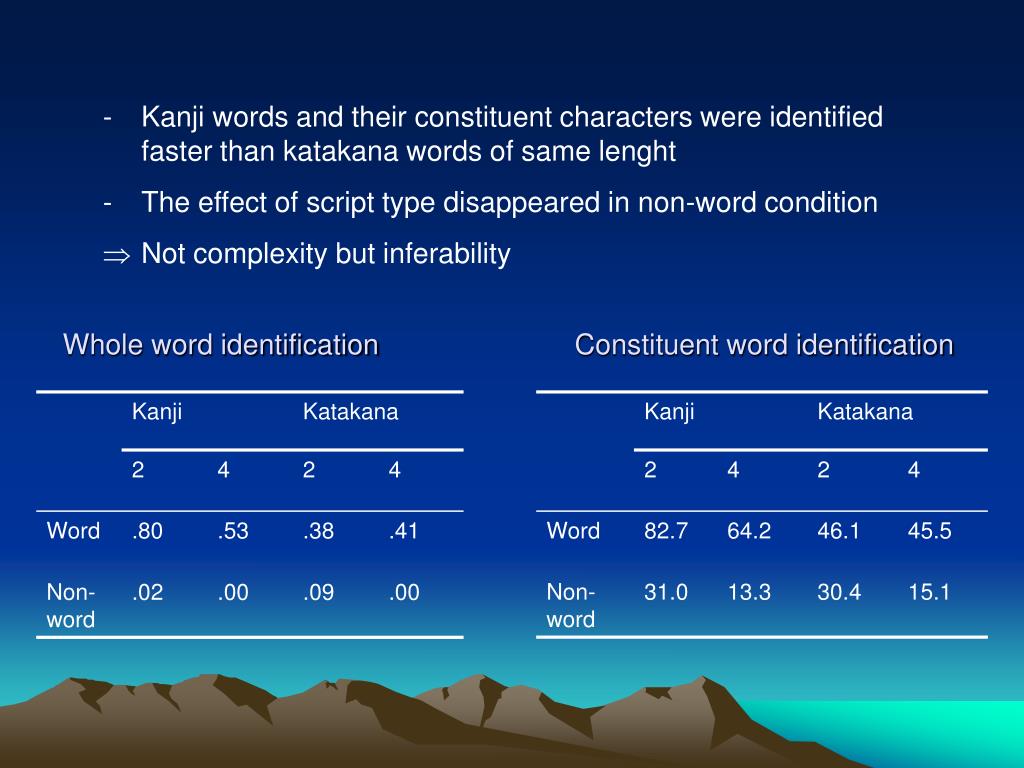 - Kanji words and their constituent characters were identified faster than katakana words of same lenght

- The effect of script type disappeared in non-word condition

$\Rightarrow$ Not complexity but inferability

Whole word identification

| | Kanji | | Katakana | |
|---|---|---|---|---|
| | 2 | 4 | 2 | 4 |
| Word | .80 | .53 | .38 | .41 |
| Non-word | .02 | .00 | .09 | .00 |

Constituent word identification

| | Kanji | | Katakana | |
|---|---|---|---|---|
| | 2 | 4 | 2 | 4 |
| Word | 82.7 | 64.2 | 46.1 | 45.5 |
| Non-word | 31.0 | 13.3 | 30.4 | 15.1 |